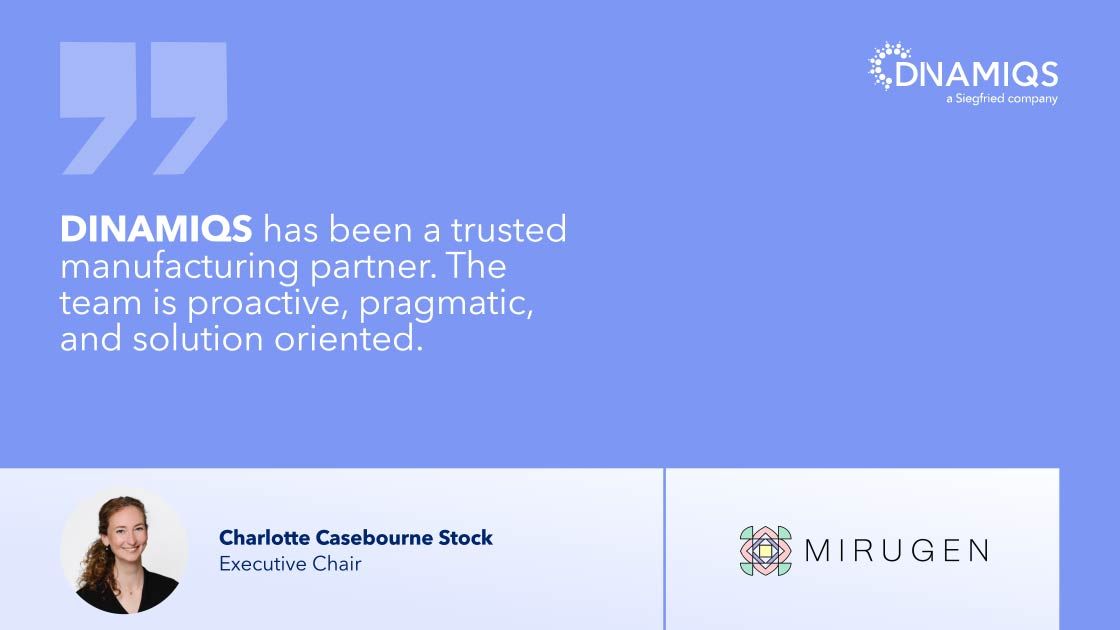 DNAMIQS
a Siegfried company

DINAMIQS has been a trusted manufacturing partner. The team is proactive, pragmatic, and solution oriented.

Charlotte Casebourne Stock
Executive Chair

MIRUGEN